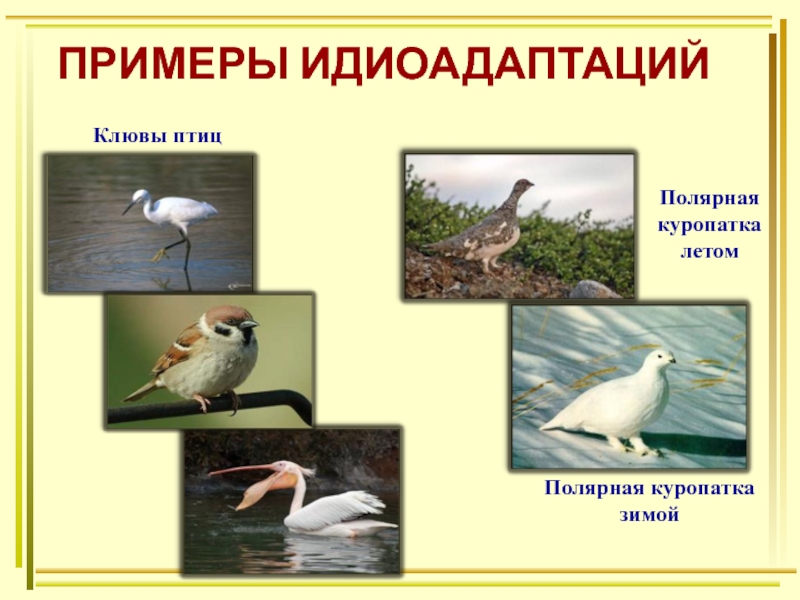 ПРИМЕРЫ ИДИОАДАПТАЦИЙ

Клювы птиц

Полярная куропатка летом

Полярная куропатка зимой